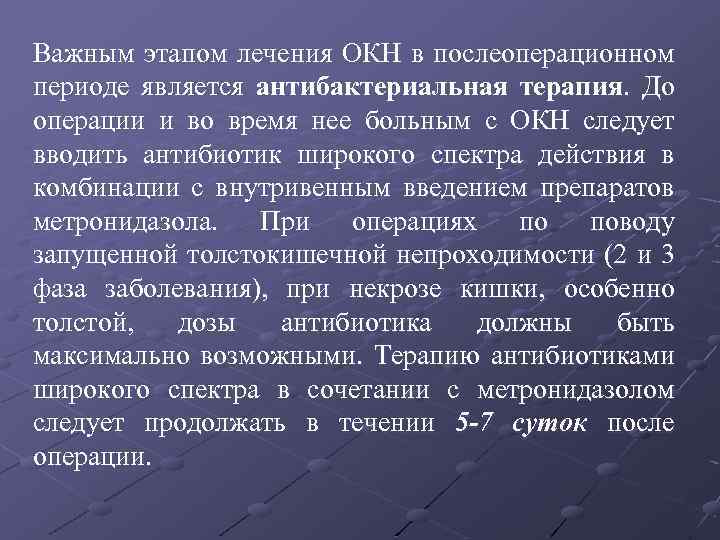 Важным этапом лечения ОКН в послеоперационном периоде является антибактериальная терапия. До операции и во время нее больным с ОКН следует вводить антибиотик широкого спектра действия в комбинации с внутривенным введением препаратов метронидазола. При операциях по поводу запущенной толстокишечной непроходимости (2 и 3 фаза заболевания), при некрозе кишки, особенно толстой, дозы антибиотика должны быть максимально возможными. Терапию антибиотиками широкого спектра в сочетании с метронидазолом следует продолжать в течении 5-7 суток после операции.